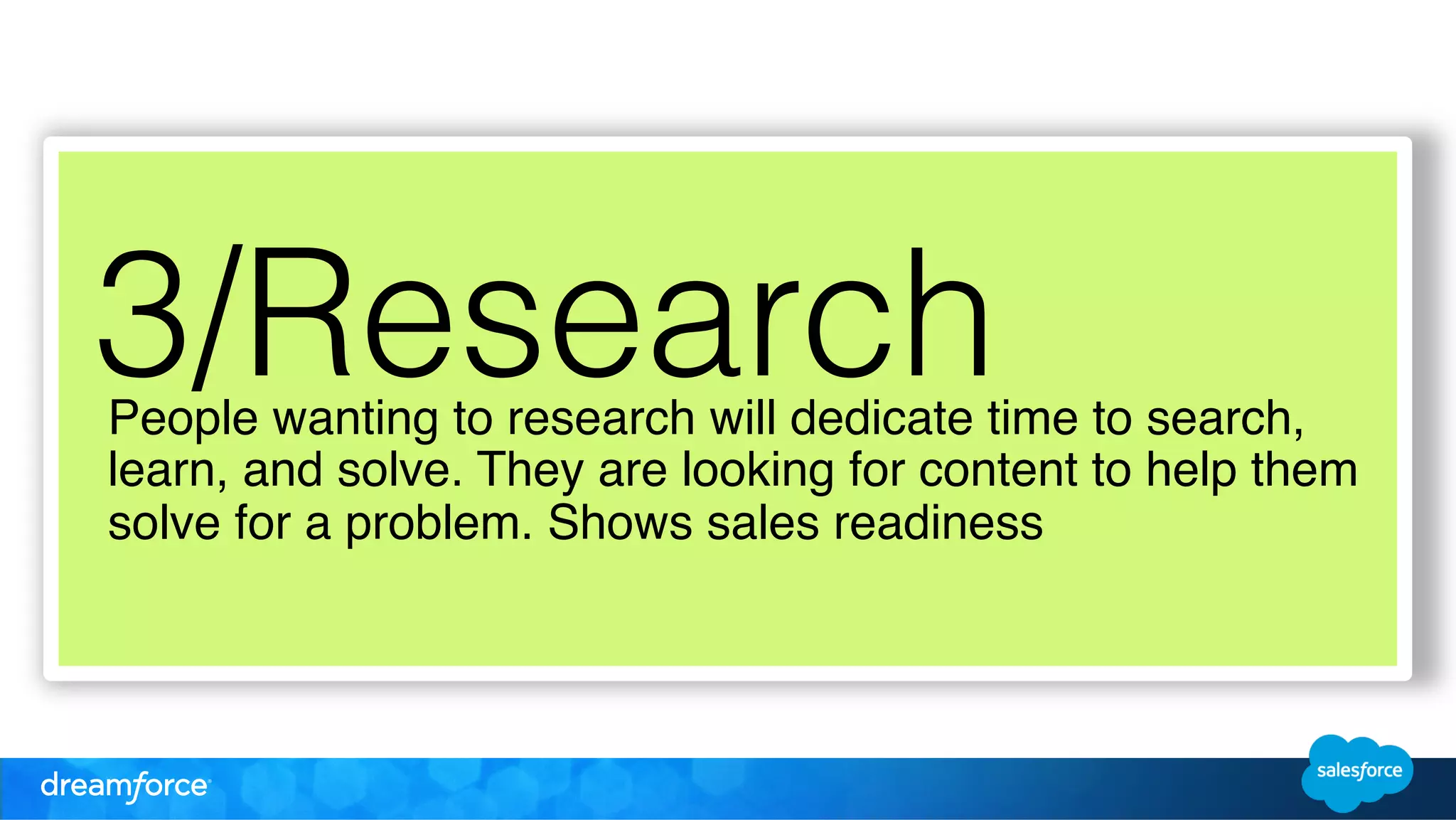 3/Research

People wanting to research will dedicate time to search, learn, and solve. They are looking for content to help them solve for a problem. Shows sales readiness

dreamforce

salesforce